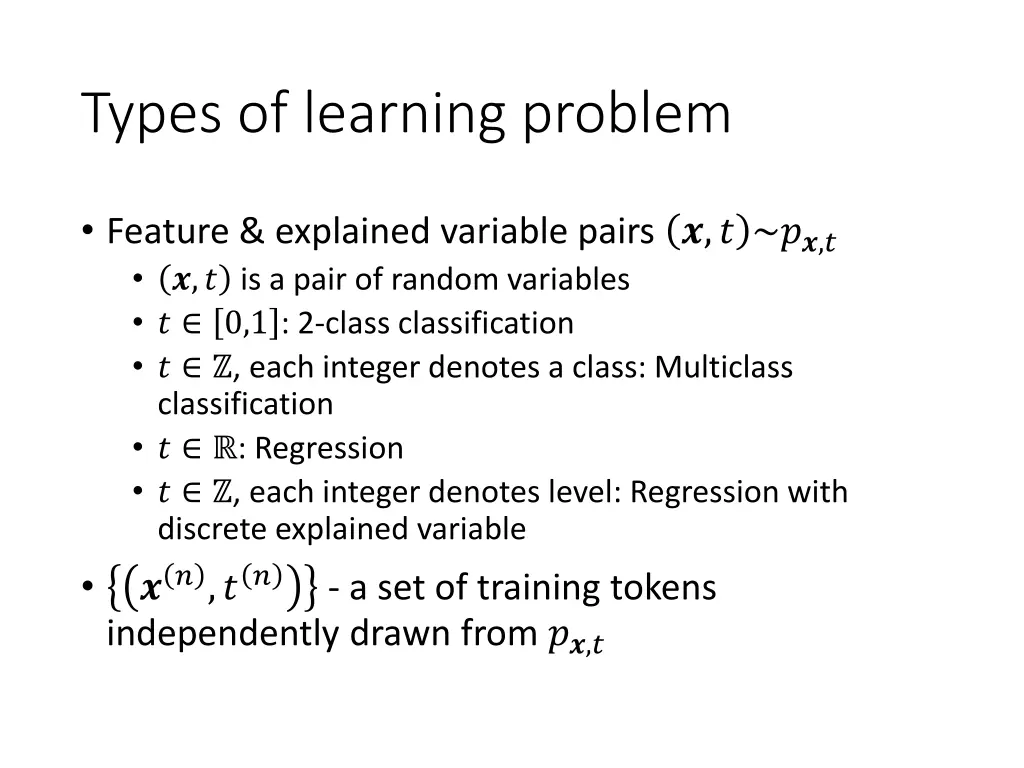 Types of learning problem

• Feature & explained variable pairs $(\boldsymbol{x}, t) \sim p_{\boldsymbol{x},t}$
  • $(\boldsymbol{x}, t)$ is a pair of random variables
  • $t \in [0,1]$: 2-class classification
  • $t \in \mathbb{Z}$, each integer denotes a class: Multiclass classification
  • $t \in \mathbb{R}$: Regression
  • $t \in \mathbb{Z}$, each integer denotes level: Regression with discrete explained variable
• $\{(\boldsymbol{x}^{(n)}, t^{(n)})\}$ - a set of training tokens independently drawn from $p_{\boldsymbol{x},t}$